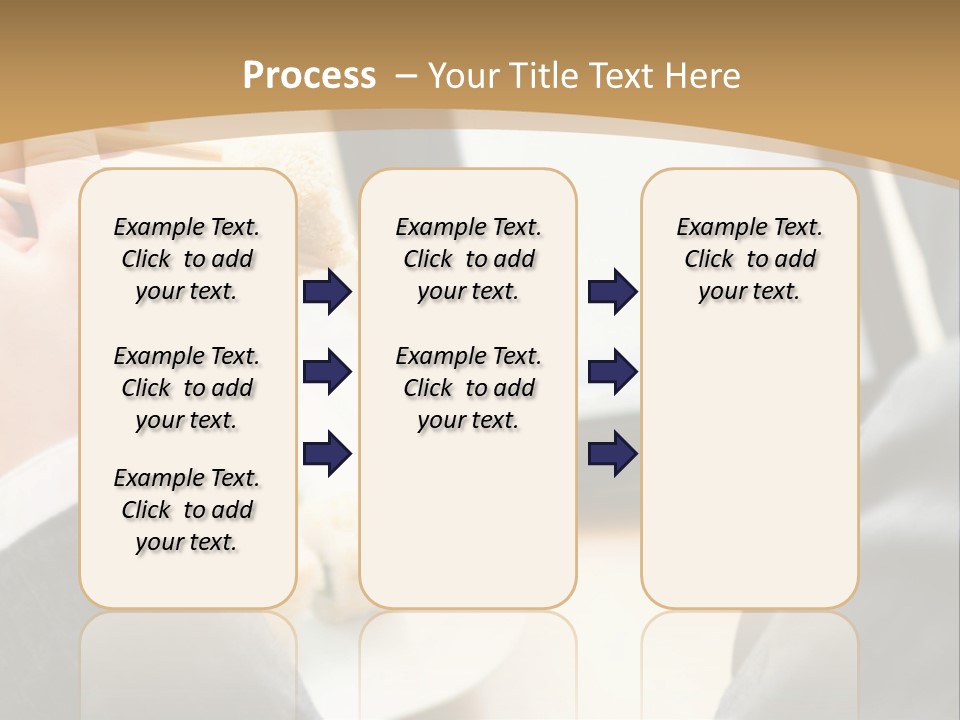 Process – Your Title Text Here

Example Text. Click to add your text.

Example Text. Click to add your text.

Example Text. Click to add your text.

Example Text. Click to add your text.

Example Text. Click to add your text.

Example Text. Click to add your text.